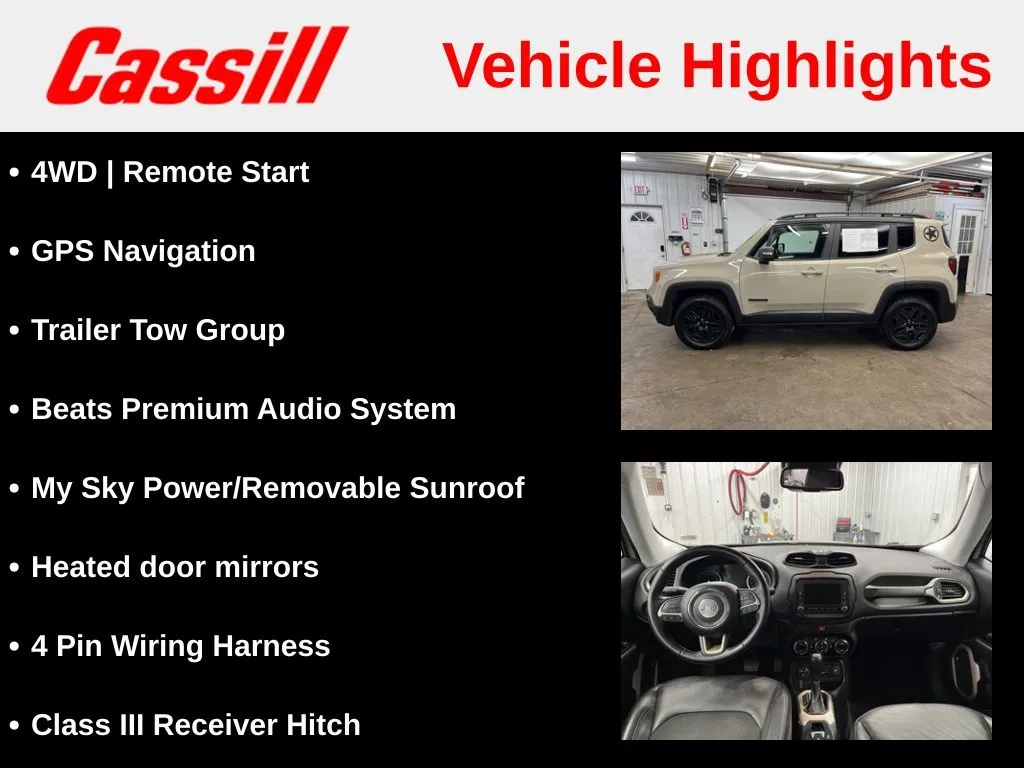 Cassill

Vehicle Highlights

• 4WD | Remote Start

• GPS Navigation

• Trailer Tow Group

• Beats Premium Audio System

• My Sky Power/Removable Sunroof

• Heated door mirrors

• 4 Pin Wiring Harness

• Class III Receiver Hitch